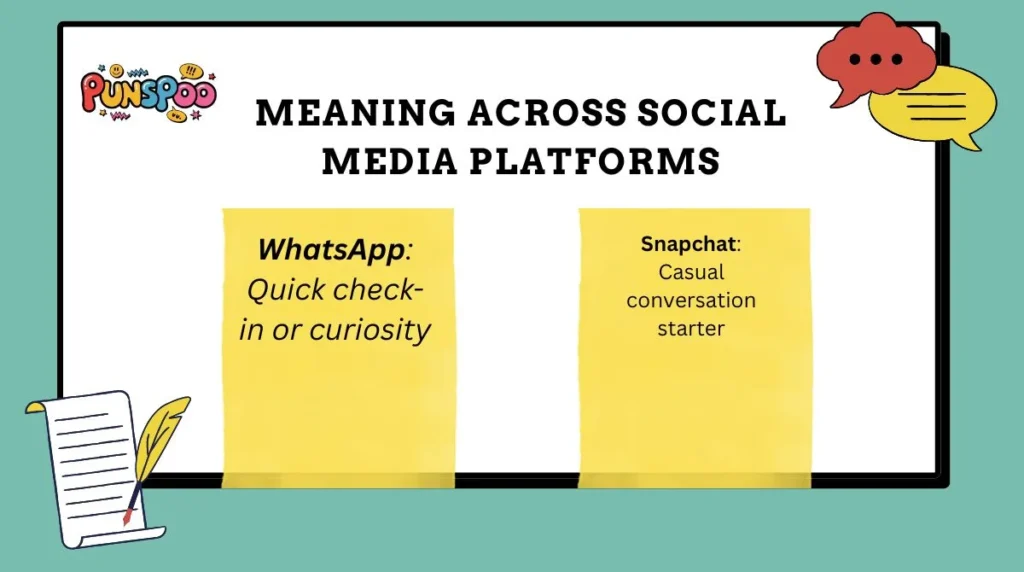 PUNSPOO

MEANING ACROSS SOCIAL MEDIA PLATFORMS

WhatsApp: Quick check-in or curiosity

Snapchat: Casual conversation starter